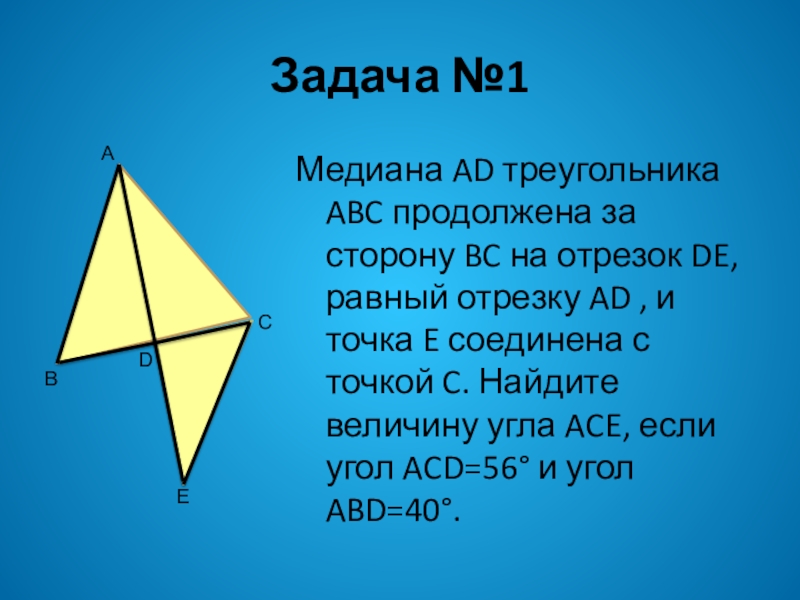 Задача №1

A

C

D

B

E

Медиана AD треугольника ABC продолжена за сторону BC на отрезок DE, равный отрезку AD , и точка E соединена с точкой C. Найдите величину угла ACE, если угол ACD=56° и угол ABD=40°.